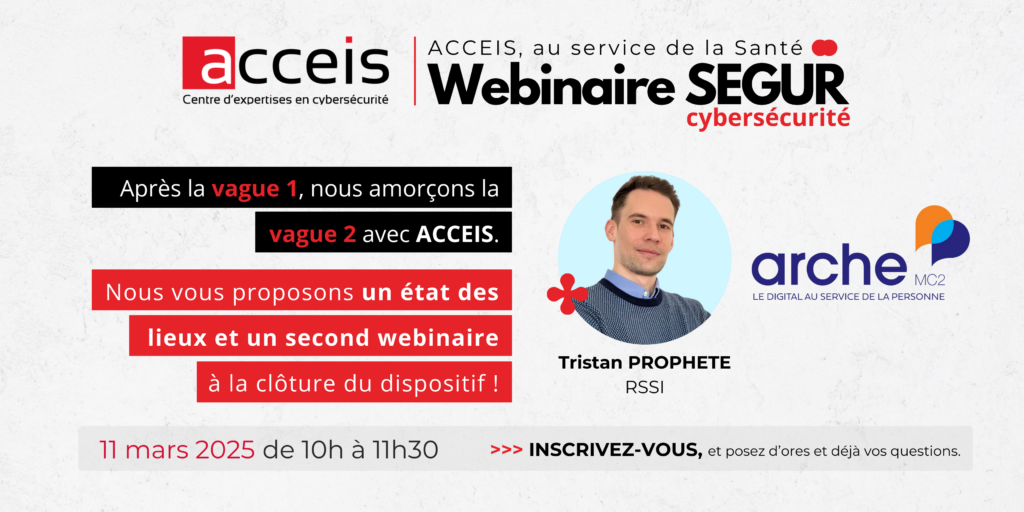 acceis
Centre d'expertises en cybersécurité

ACCEIS, au service de la Santé
Webinaire SEGUR
cybersécurité

Après la vague 1, nous amorçons la vague 2 avec ACCEIS.

Nous vous proposons un état des lieux et un second webinaire à la clôture du dispositif !

Tristan PROPHETE
RSSI

arche MC2
LE DIGITAL AU SERVICE DE LA PERSONNE

11 mars 2025 de 10h à 11h30

>>> INSCRIVEZ-VOUS, et posez d'ores et déjà vos questions.